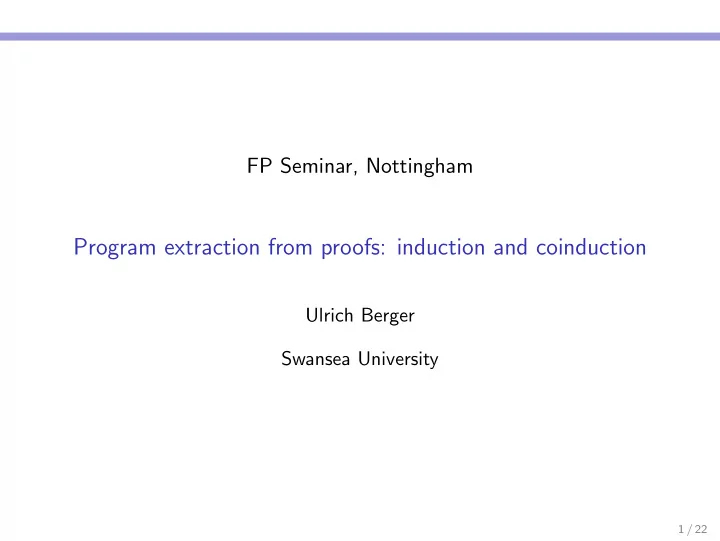 FP Seminar, Nottingham

Program extraction from proofs: induction and coinduction

Ulrich Berger

Swansea University

1 / 22